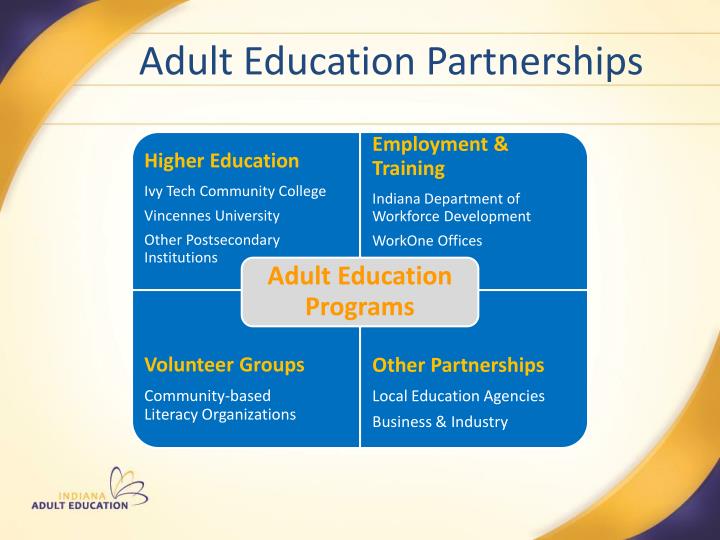 Adult Education Partnerships

Higher Education

Ivy Tech Community College

Vincennes University

Other Postsecondary Institutions

Employment & Training

Indiana Department of Workforce Development

WorkOne Offices

Adult Education Programs

Volunteer Groups

Community-based Literacy Organizations

Other Partnerships

Local Education Agencies

Business & Industry

INDIANA
ADULT EDUCATION